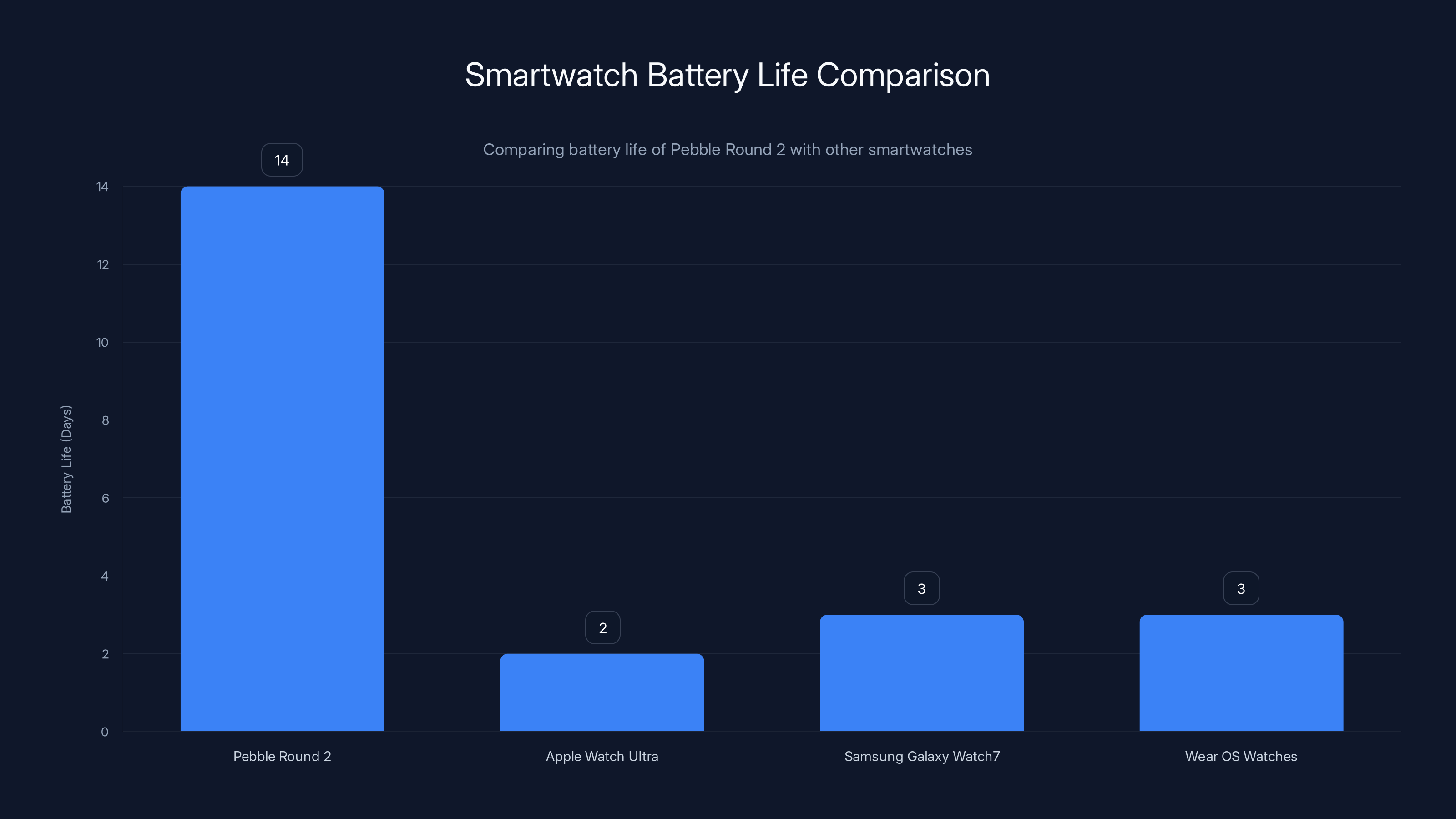 Smartwatch Battery Life Comparison

Comparing battery life of Pebble Round 2 with other smartwatches

Battery Life (Days)

14
12
10
8
6
4
2
0

14
2
3
3

Pebble Round 2
Apple Watch Ultra
Samsung Galaxy Watch7
Wear OS Watches